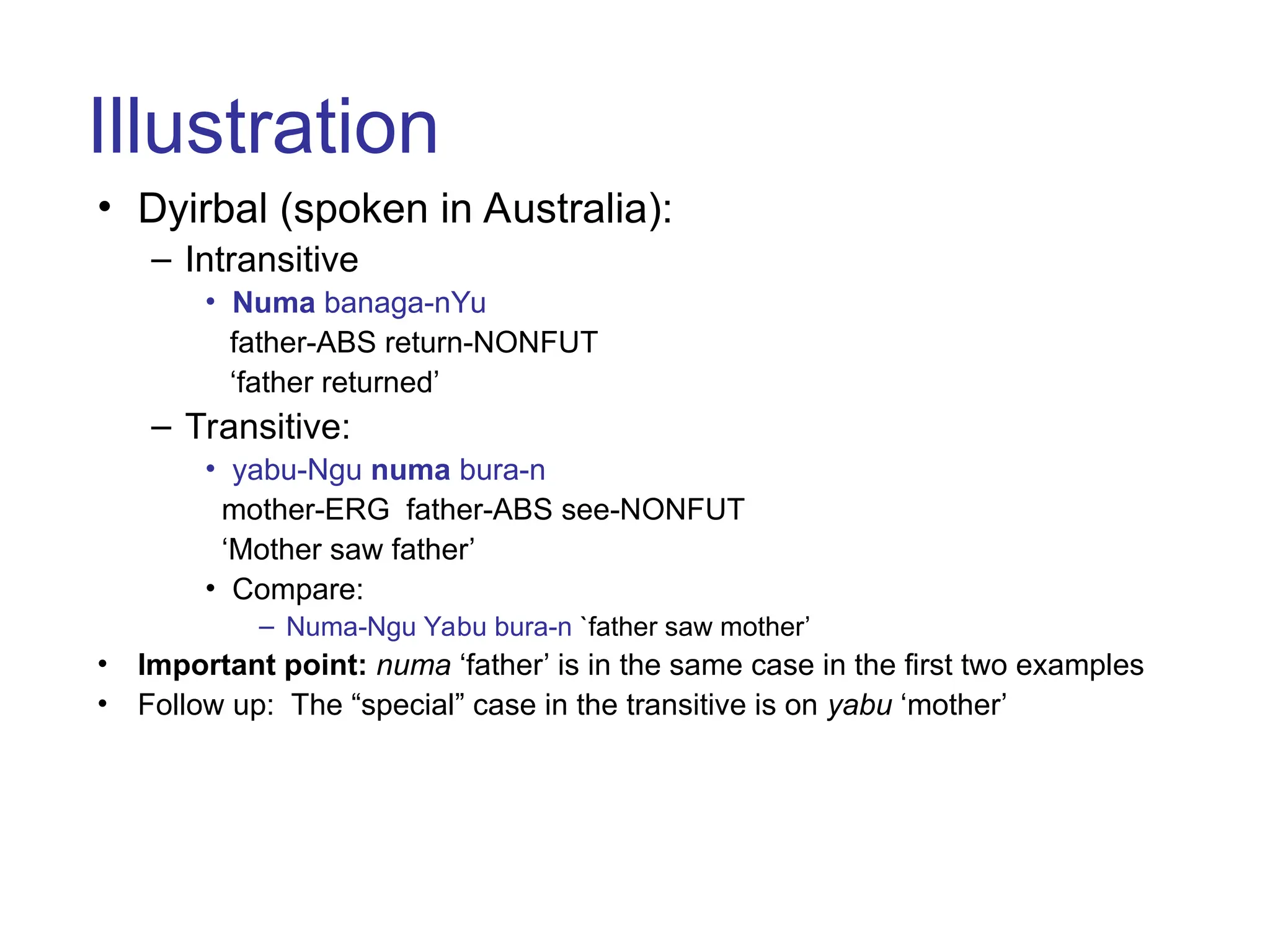 Illustration

• Dyirbal (spoken in Australia):
  – Intransitive
    • Numa banaga-nYu
      father-ABS return-NONFUT
      ‘father returned’
  – Transitive:
    • yabu-Ngu numa bura-n
      mother-ERG father-ABS see-NONFUT
      ‘Mother saw father’
    • Compare:
      – Numa-Ngu Yabu bura-n `father saw mother’
• Important point: numa ‘father’ is in the same case in the first two examples
• Follow up: The “special” case in the transitive is on yabu ‘mother’